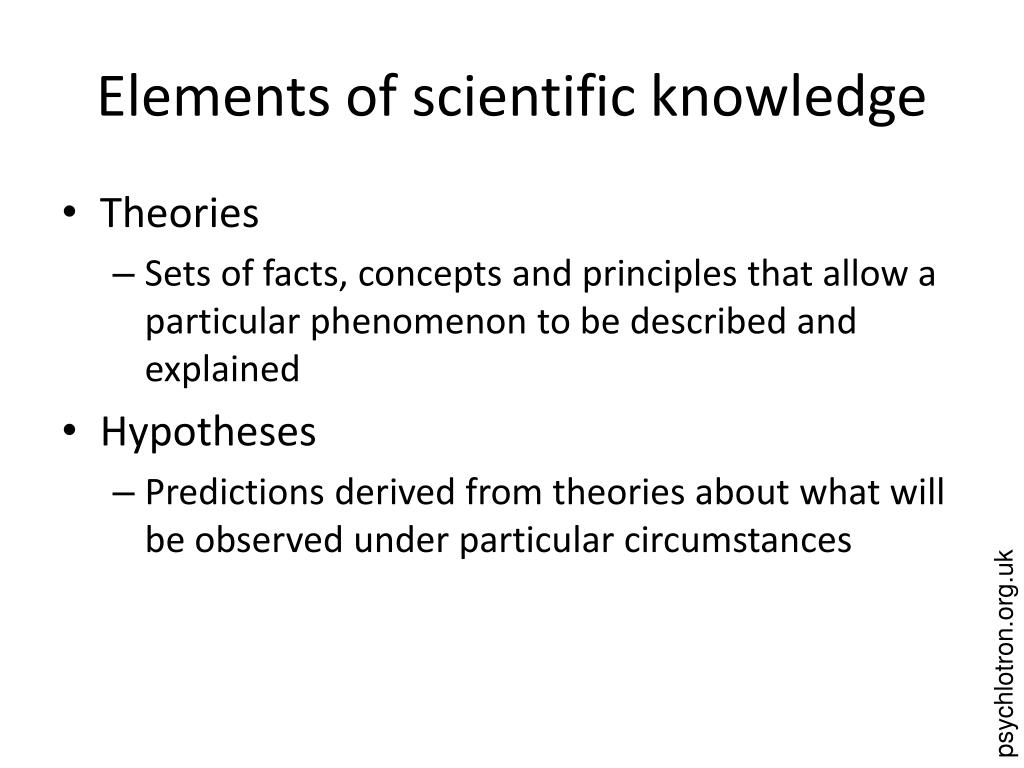 Elements of scientific knowledge

• Theories
– Sets of facts, concepts and principles that allow a particular phenomenon to be described and explained
• Hypotheses
– Predictions derived from theories about what will be observed under particular circumstances

psychlotron.org.uk